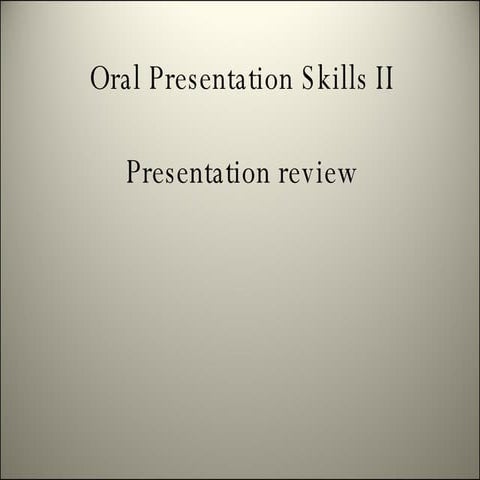 Oral Presentation Skills II

Presentation review